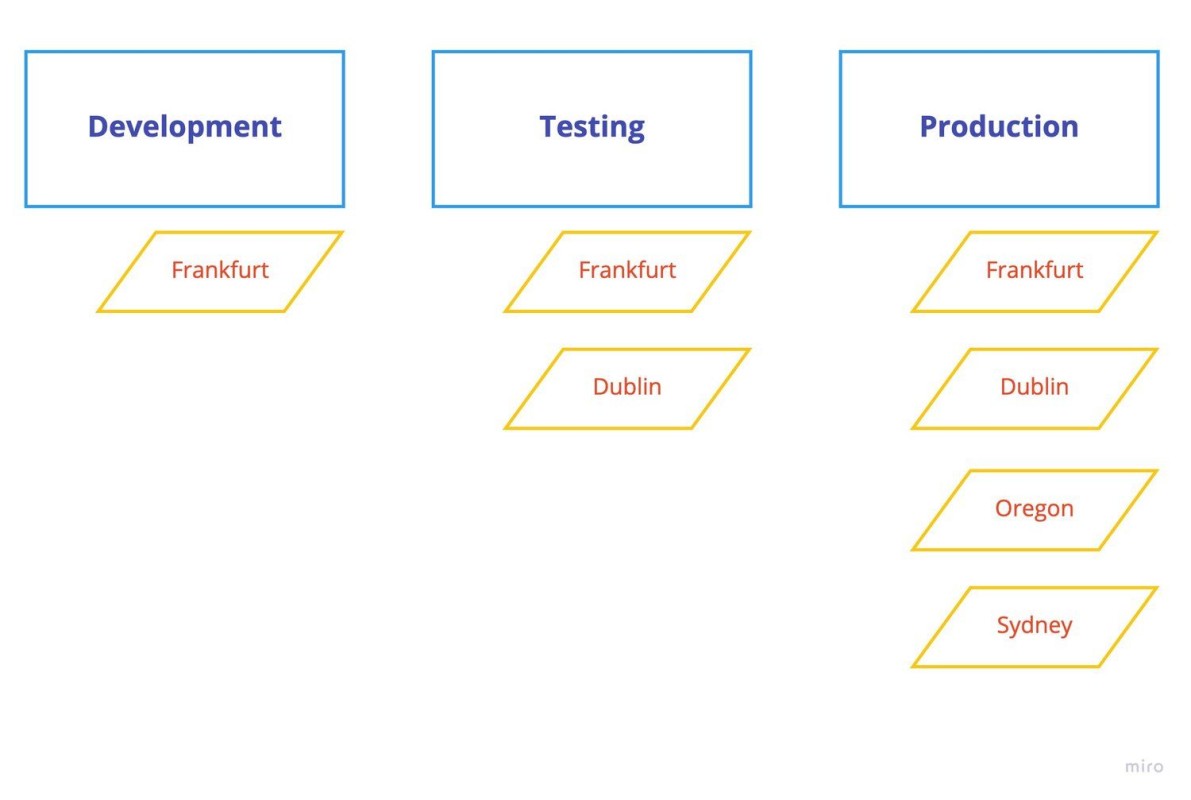 Development

Frankfurt

Testing

Frankfurt

Dublin

Production

Frankfurt

Dublin

Oregon

Sydney

miro